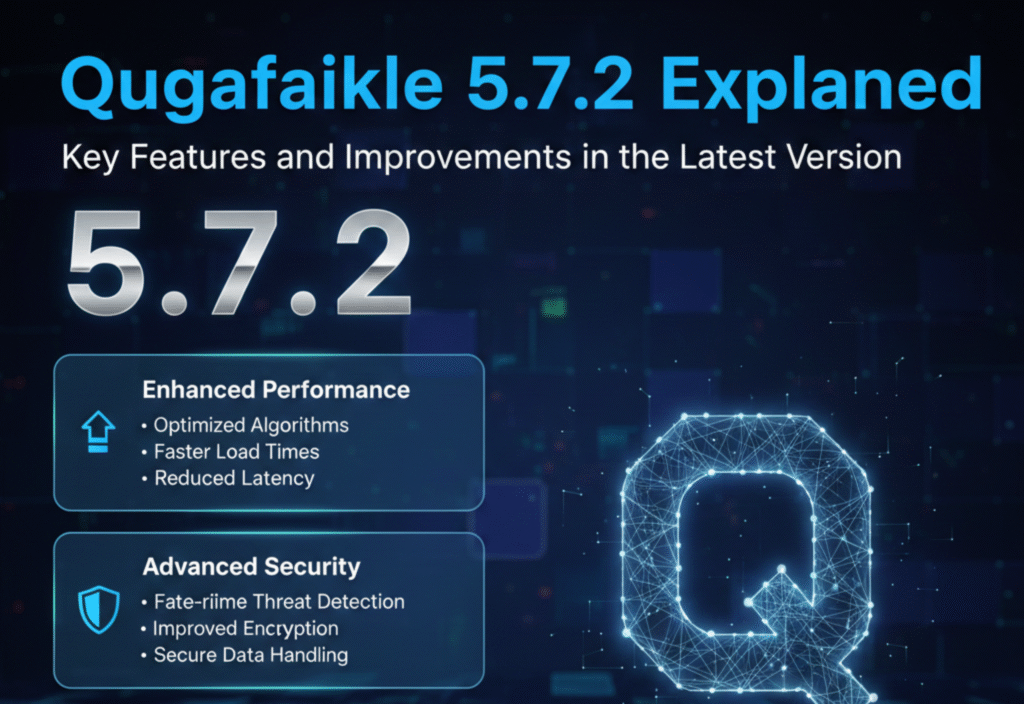 Qugafaikle 5.7.2 Explaned

Key Features and Improvements in the Latest Version

5.7.2

Enhanced Performance

• Optimized Algorithms
• Faster Load Times
• Reduced Latency

Advanced Security

• Fate-riime Threat Detection
• Improved Encryption
• Secure Data Handling

Q